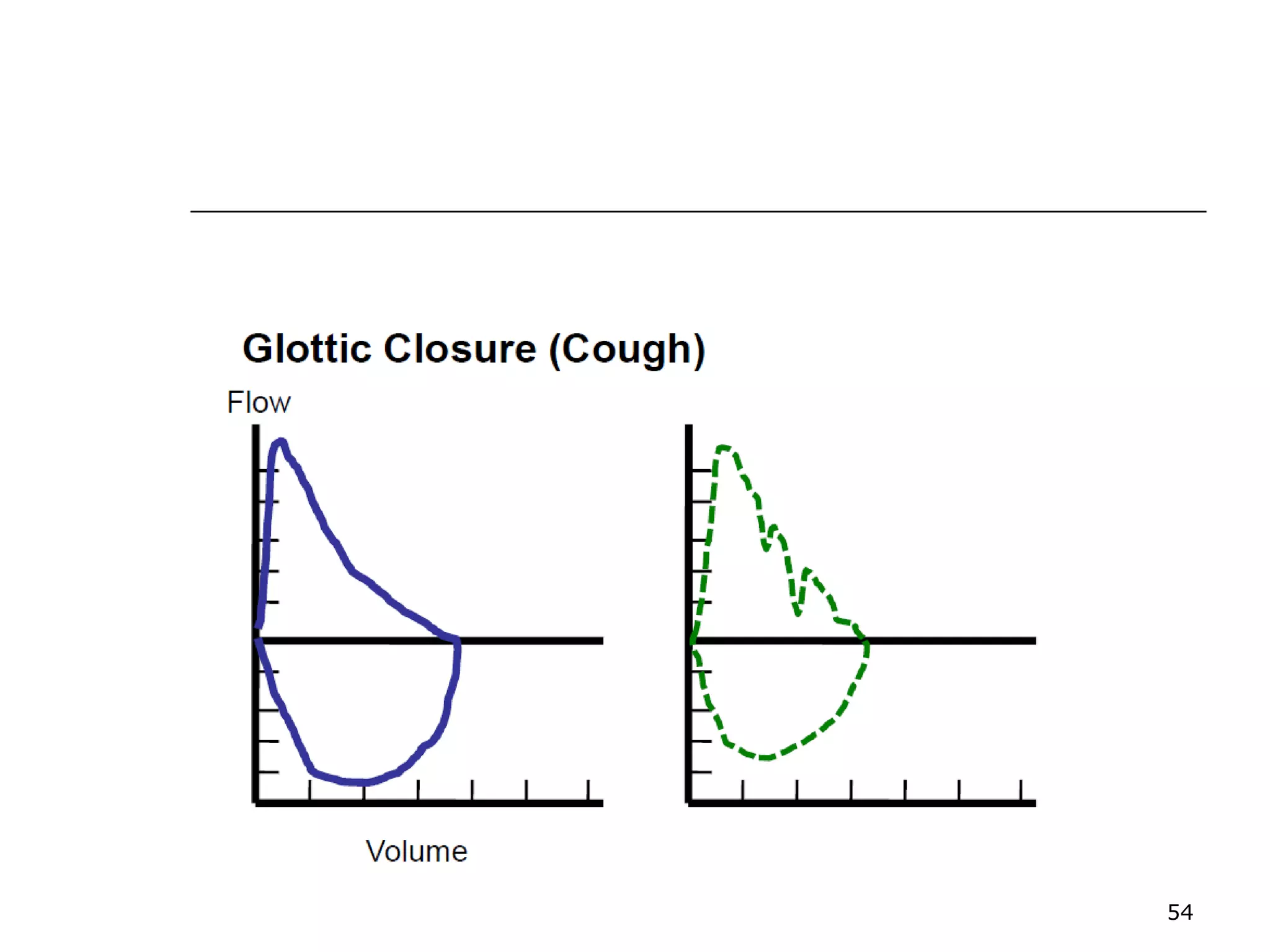 Glottic Closure (Cough)

Flow

Volume

54